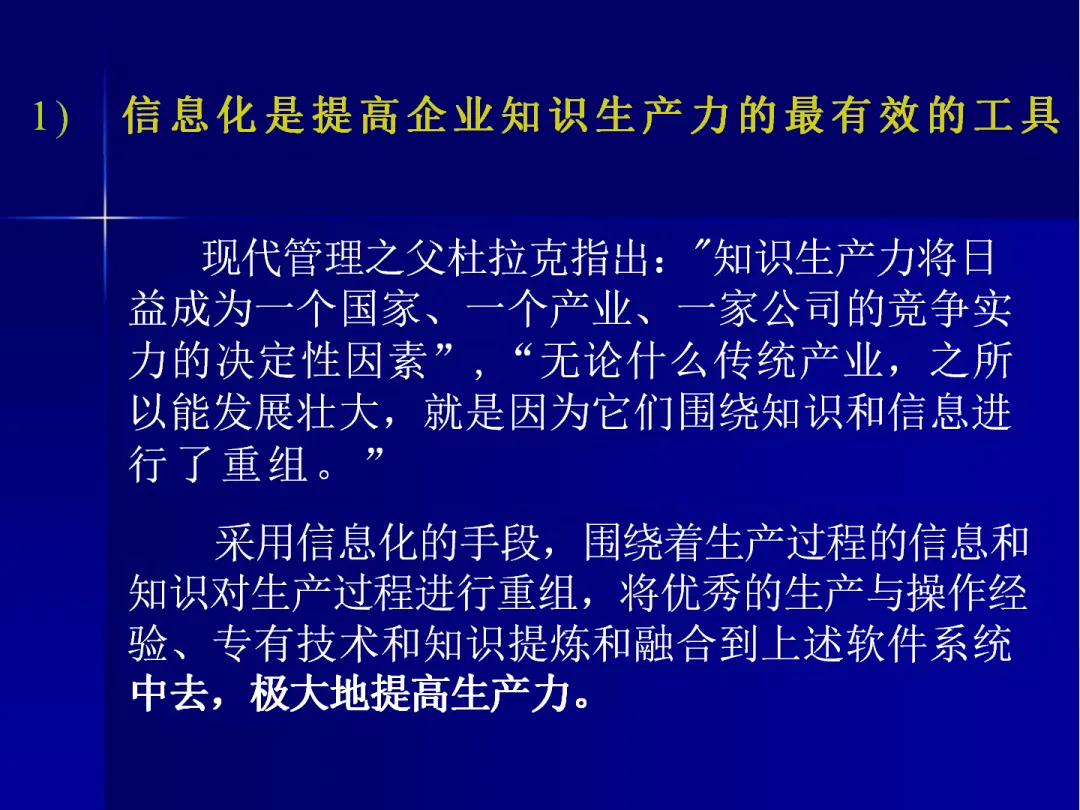 1) 信息化是提高企业知识生产力的最有效的工具

现代管理之父杜拉克指出：“知识生产力将日益成为一个国家、一个产业、一家公司的竞争实力的决定性因素”，“无论什么传统产业，之所以能发展壮大，就是因为它们围绕知识和信息进行了重组。”

采用信息化的手段，围绕着生产过程的信息和知识对生产过程进行重组，将优秀的生产与操作经验、专有技术和知识提炼和融合到上述软件系统中去，极大地提高生产力。